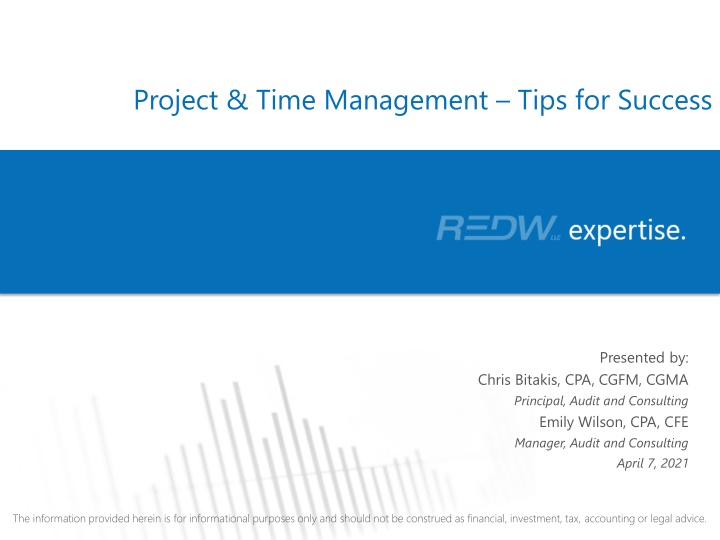 Project & Time Management – Tips for Success

REDW LLC expertise.

Presented by:
Chris Bitakis, CPA, CGFM, CGMA
Principal, Audit and Consulting
Emily Wilson, CPA, CFE
Manager, Audit and Consulting
April 7, 2021

The information provided herein is for informational purposes only and should not be construed as financial, investment, tax, accounting or legal advice.